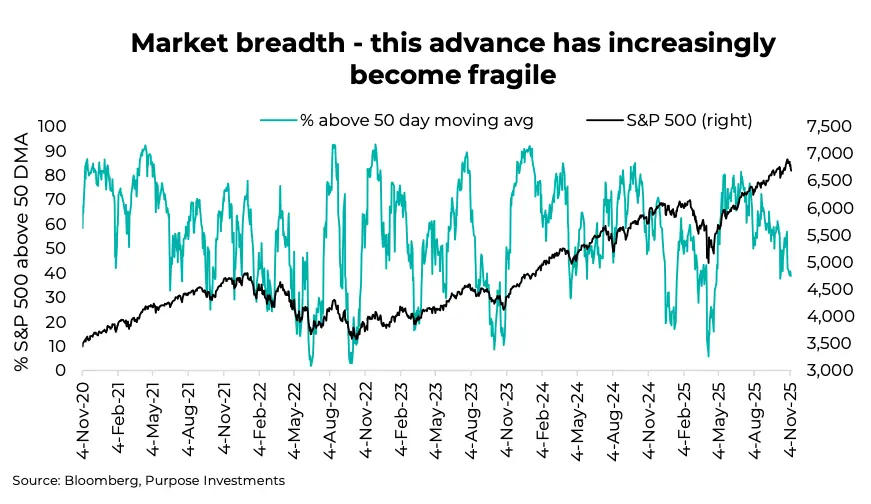 Market breadth - this advance has increasingly become fragile

% above 50 day moving avg
S&P 500 (right)

% S&P 500 above 50 DMA

100
90
80
70
60
50
40
30
20
10
0

7,500
7,000
6,500
6,000
5,500
5,000
4,500
4,000
3,500
3,000

4-Nov-20
4-Feb-21
4-May-21
4-Aug-21
4-Nov-21
4-Feb-22
4-May-22
4-Aug-22
4-Nov-22
4-Feb-23
4-May-23
4-Aug-23
4-Nov-23
4-Feb-24
4-May-24
4-Aug-24
4-Nov-24
4-Feb-25
4-May-25
4-Aug-25
4-Nov-25

Source: Bloomberg, Purpose Investments